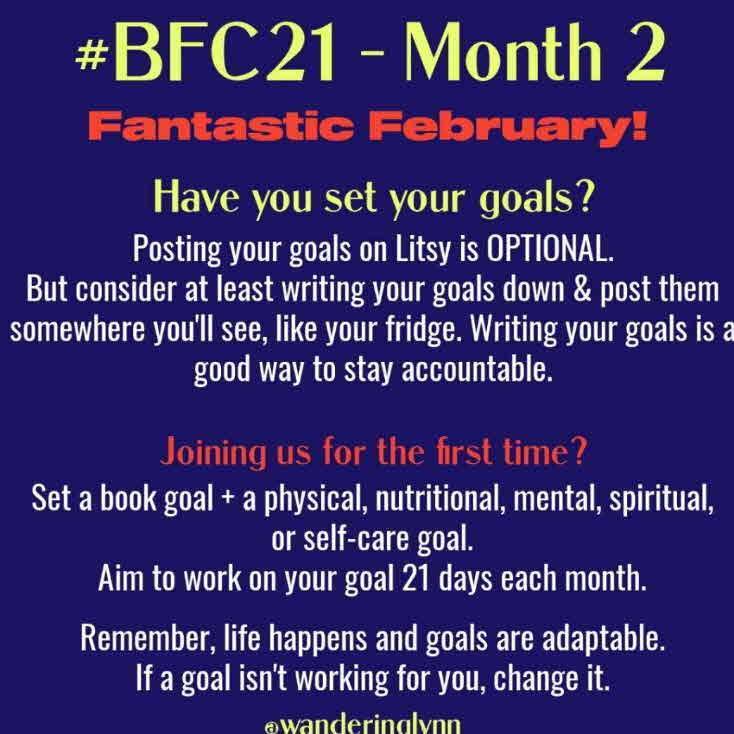 #BFC21 - Month 2

Fantastic February!

Have you set your goals?

Posting your goals on Litsy is OPTIONAL. But consider at least writing your goals down & post them somewhere you'll see, like your fridge. Writing your goals is a good way to stay accountable.

Joining us for the first time?

Set a book goal + a physical, nutritional, mental, spiritual, or self-care goal. Aim to work on your goal 21 days each month.

Remember, life happens and goals are adaptable. If a goal isn't working for you, change it.

@wanderinglynn